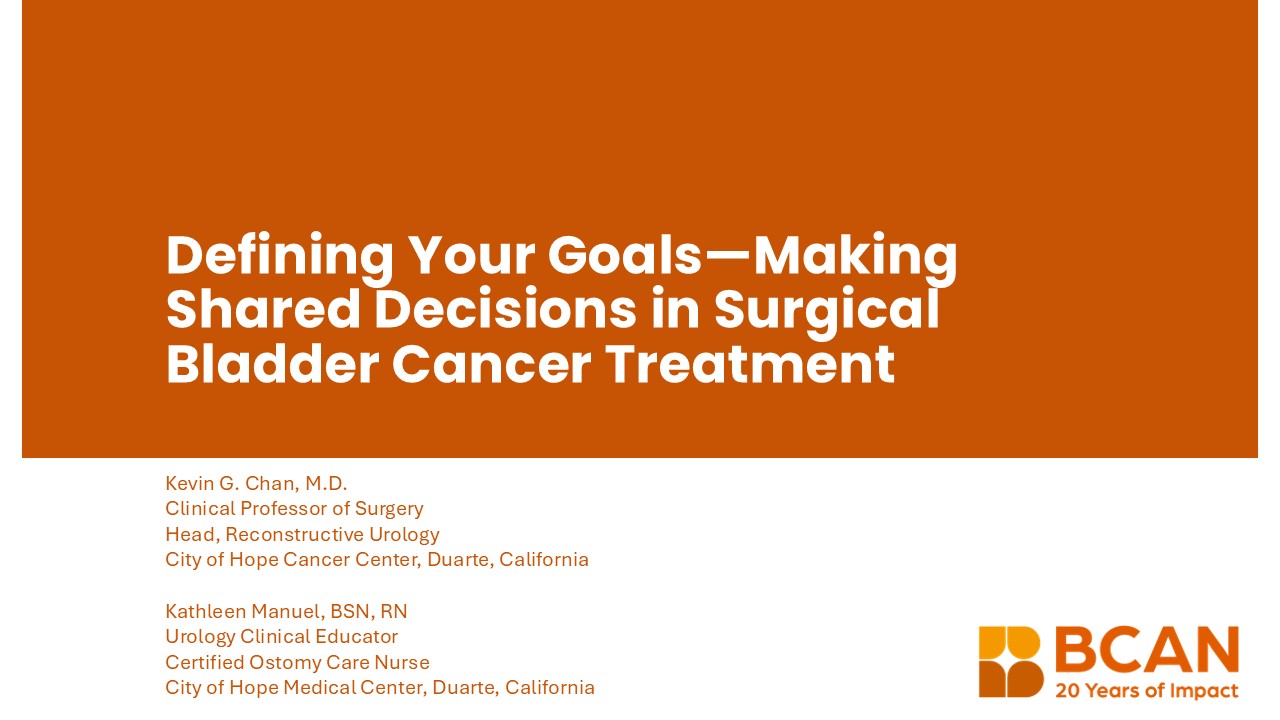 Defining Your Goals—Making Shared Decisions in Surgical Bladder Cancer Treatment

Kevin G. Chan, M.D.
Clinical Professor of Surgery
Head, Reconstructive Urology
City of Hope Cancer Center, Duarte, California

Kathleen Manuel, BSN, RN
Urology Clinical Educator
Certified Ostomy Care Nurse
City of Hope Medical Center, Duarte, California

BCAN
20 Years of Impact